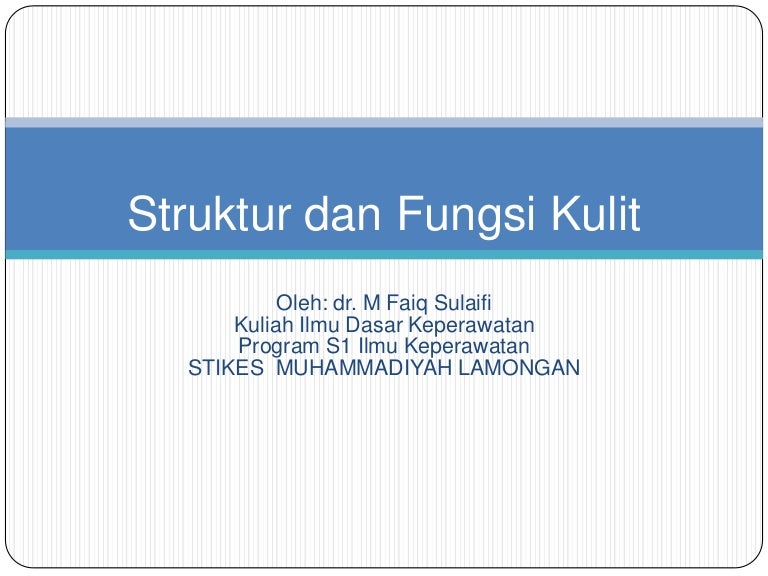 Struktur dan Fungsi Kulit

Oleh: dr. M Faiq Sulaifi
Kuliah Ilmu Dasar Keperawatan
Program S1 Ilmu Keperawatan
STIKES MUHAMMADIYAH LAMONGAN